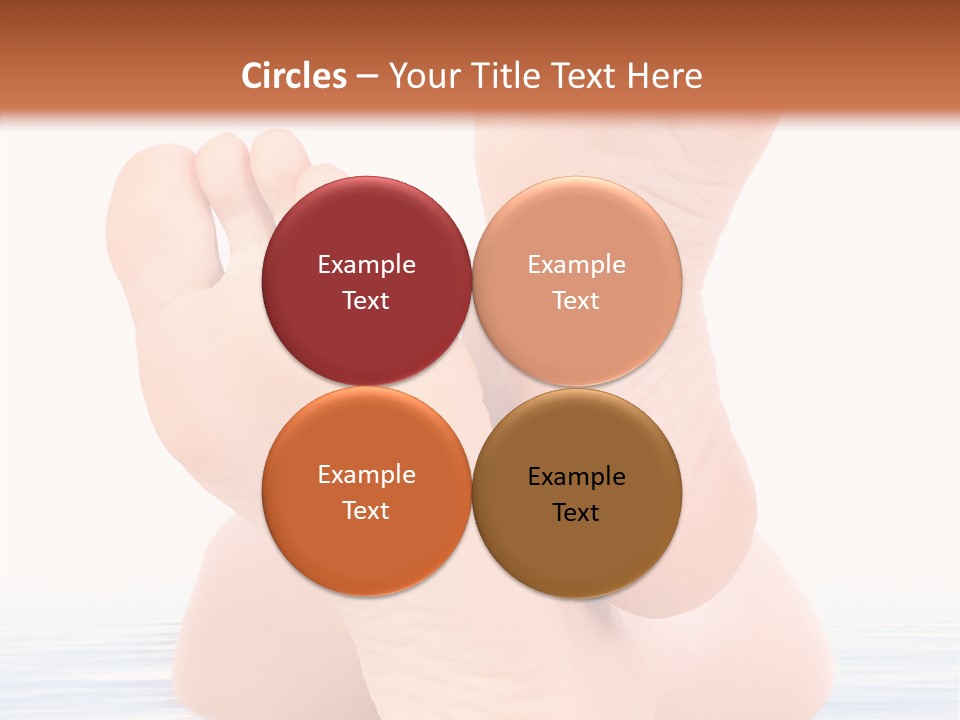 Circles – Your Title Text Here

Example Text

Example Text

Example Text

Example Text